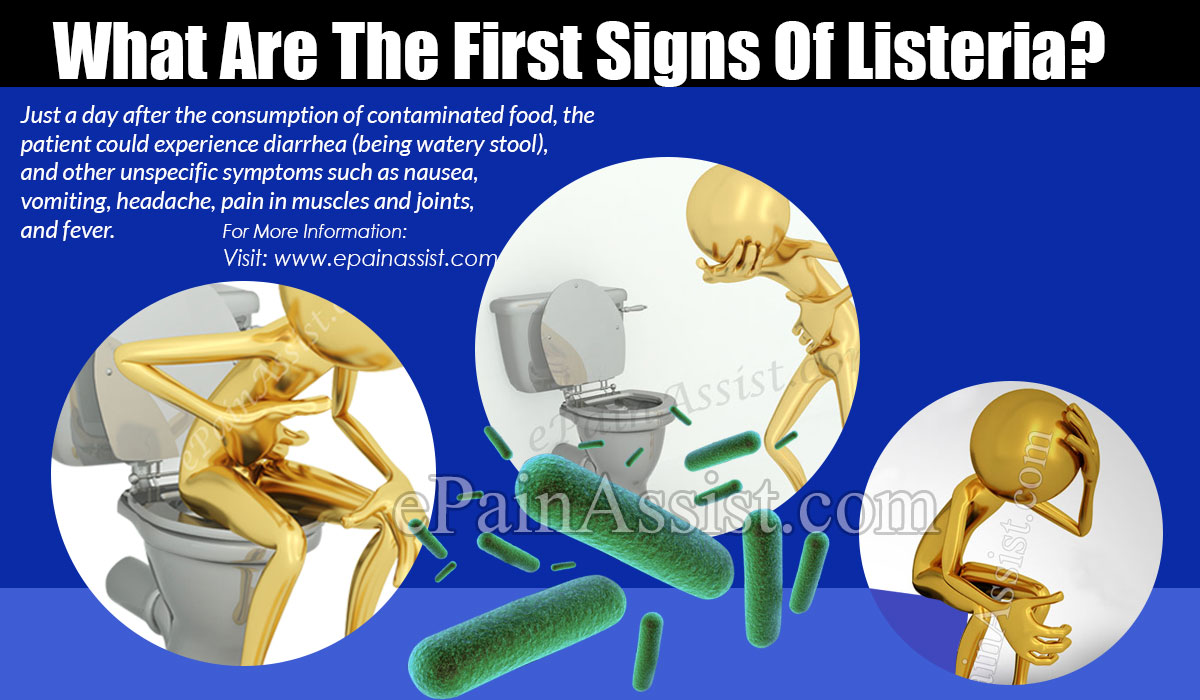 What Are The First Signs Of Listeria?

Just a day after the consumption of contaminated food, the patient could experience diarrhea (being watery stool), and other unspecific symptoms such as nausea, vomiting, headache, pain in muscles and joints, and fever.

For More Information:
Visit: www.epainassist.com

ePainAssist.com

ePainAssist.com

ePainAssist.com

ePainAssist.com

ePainAssist.com